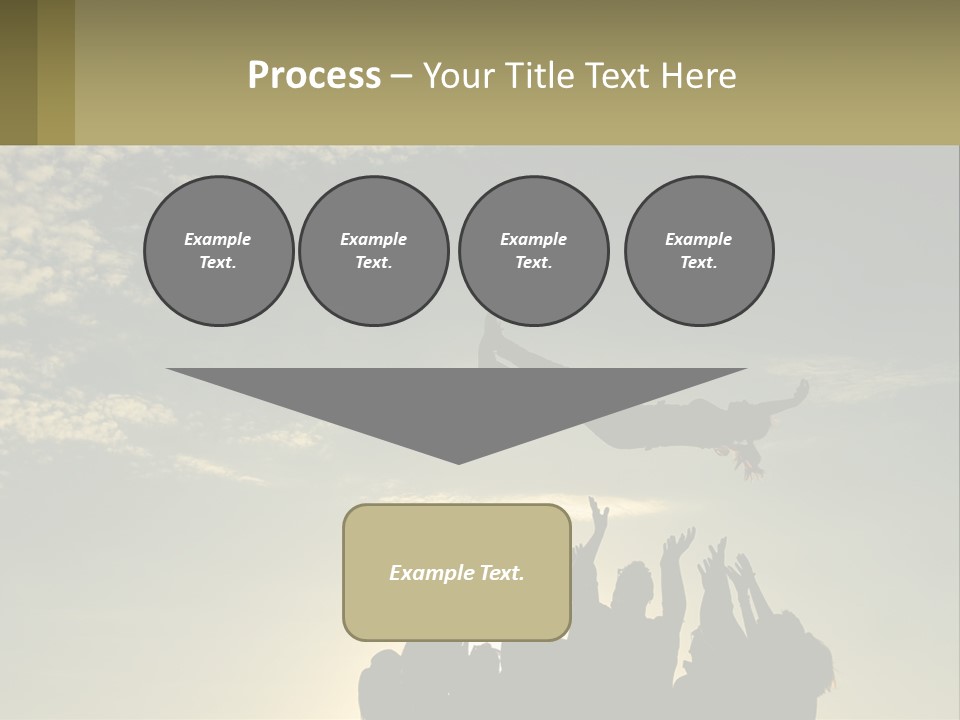 Process – Your Title Text Here

Example Text.

Example Text.

Example Text.

Example Text.

Example Text.